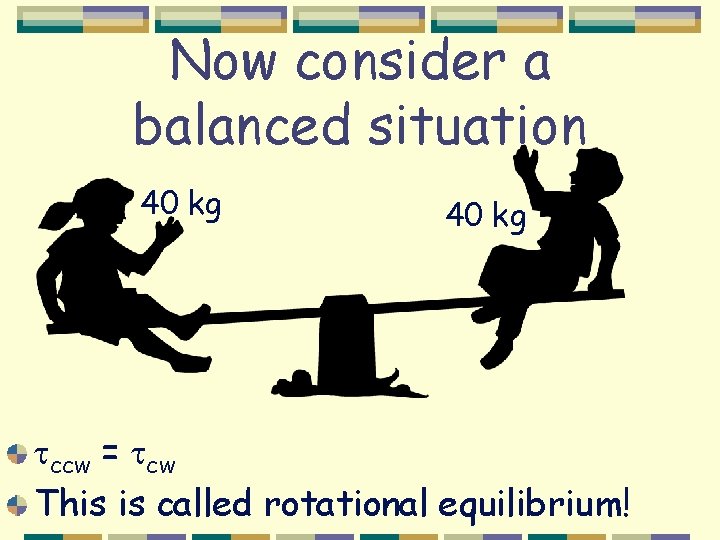 Now consider a balanced situation

40 kg

40 kg

$\tau_{ccw} = \tau_{cw}$

This is called rotational equilibrium!